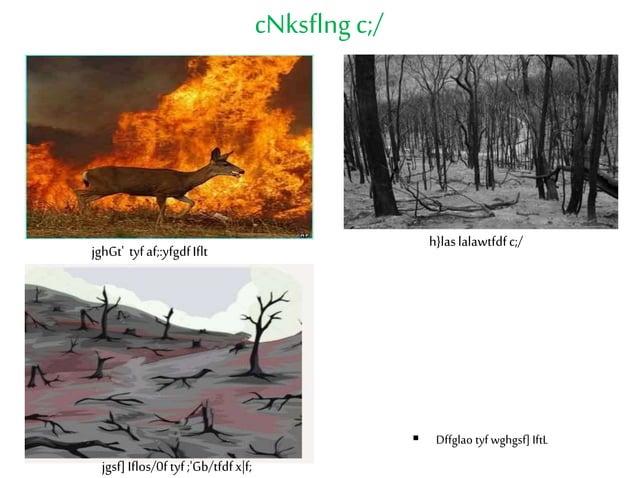 cNksflng c;/

jghGt' tyf af;:yfgdf Iflt

h}las lalawtfdf c;/

jgsf] Iflos/0f tyf ;'Gb/tfdf x|f;

▪ Dffglao tyf wghgsf] IftL